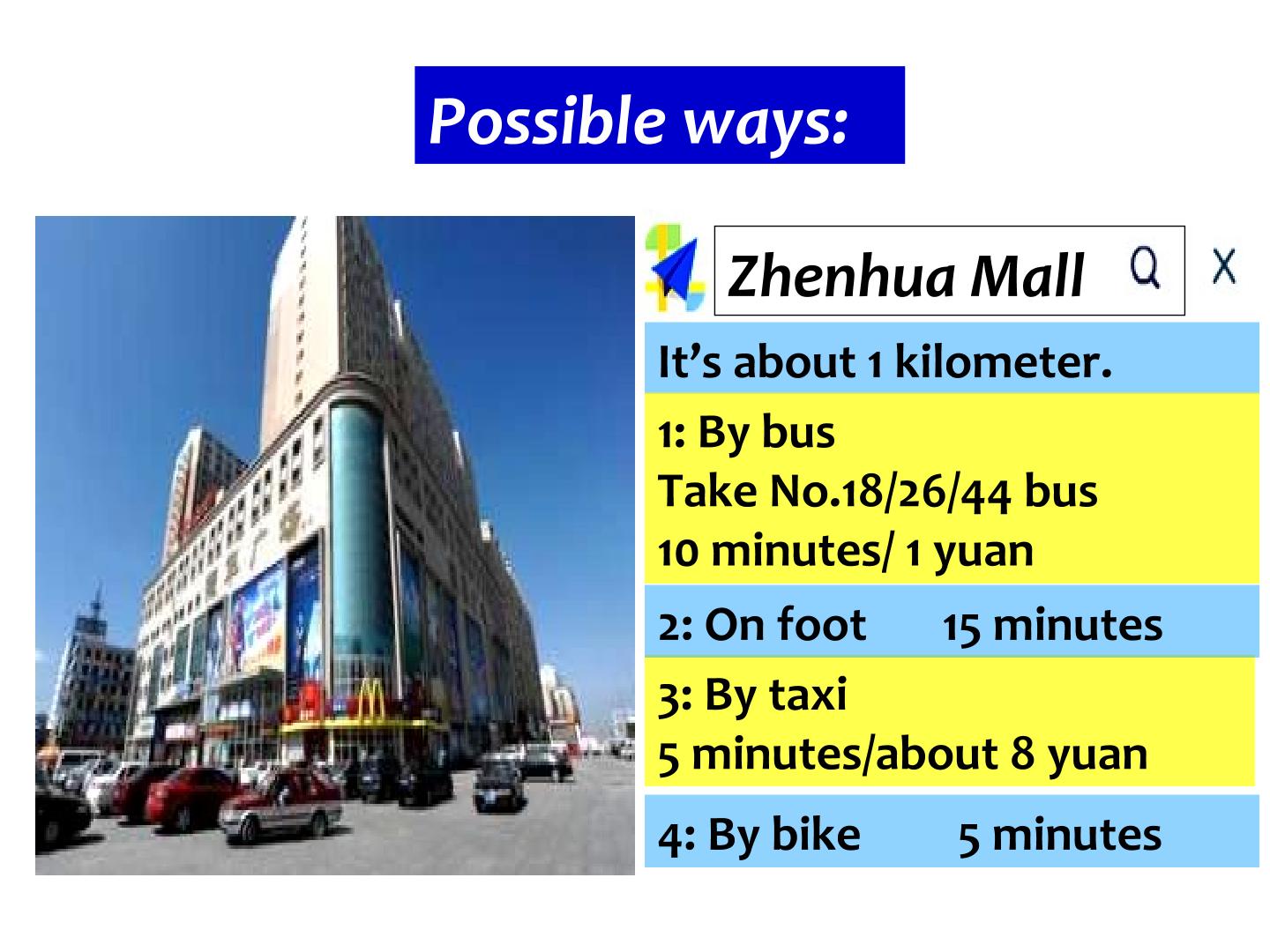 Possible ways:

Zhenhua Mall

X

It's about 1 kilometer.

1: By bus
Take No.18/26/44 bus
10 minutes/ 1 yuan

2: On foot 15 minutes

3: By taxi
5 minutes/about 8 yuan

4: By bike 5 minutes